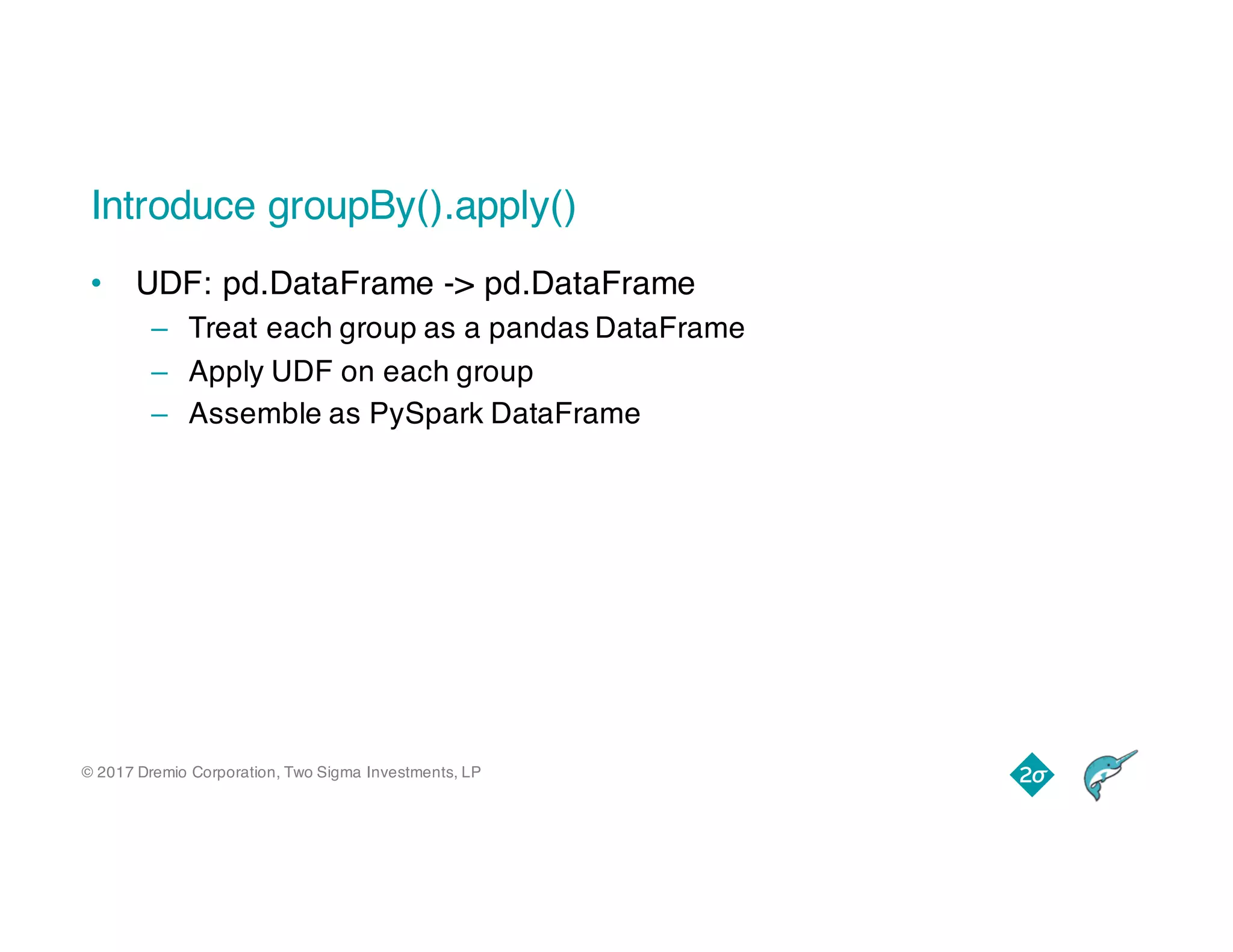 Introduce groupBy().apply()

• UDF: pd.DataFrame -> pd.DataFrame
  – Treat each group as a pandas DataFrame
  – Apply UDF on each group
  – Assemble as PySpark DataFrame

© 2017 Dremio Corporation, Two Sigma Investments, LP

2σ